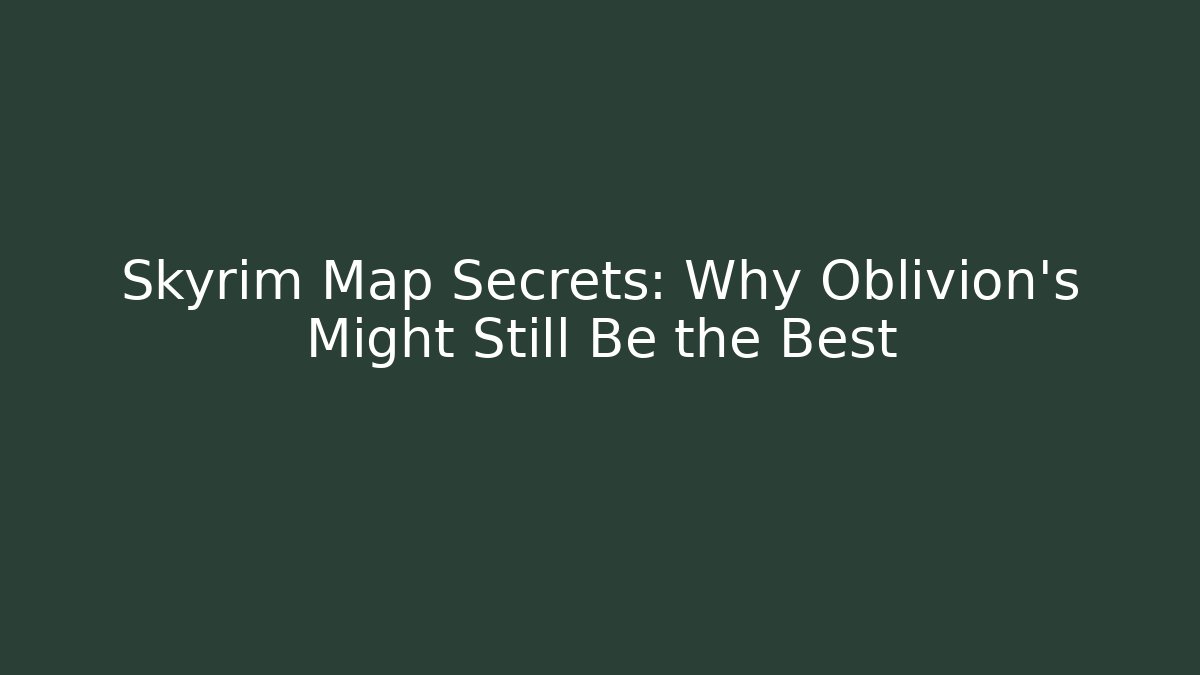 Skyrim Map Secrets: Why Oblivion's Might Still Be the Best